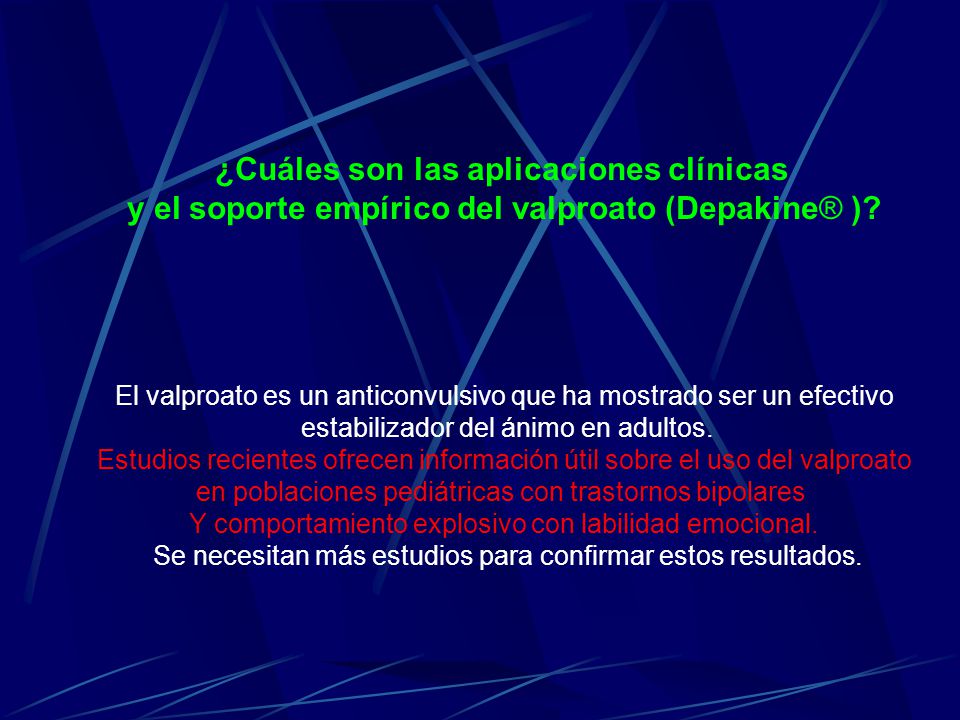 ¿Cuáles son las aplicaciones clínicas y el soporte empírico del valproato (Depakine® )?

El valproato es un anticonvulsivo que ha mostrado ser un efectivo estabilizador del ánimo en adultos.
Estudios recientes ofrecen información útil sobre el uso del valproato en poblaciones pediátricas con trastornos bipolares
Y comportamiento explosivo con labilidad emocional.
Se necesitan más estudios para confirmar estos resultados.